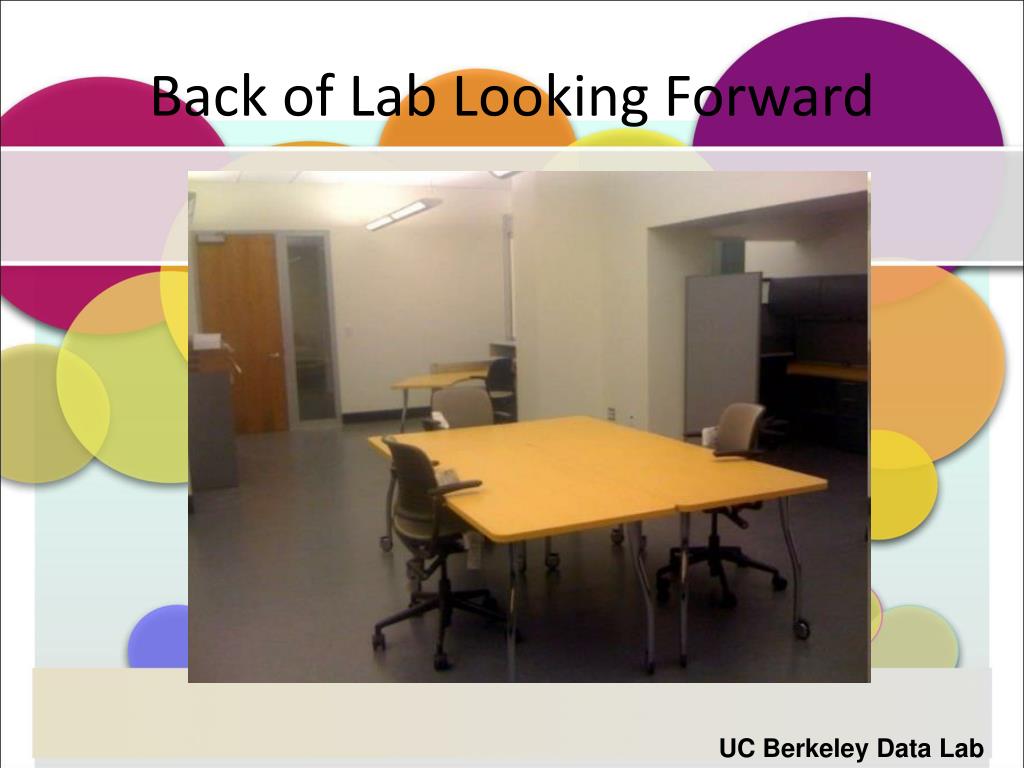 Back of Lab Looking Forward

UC Berkeley Data Lab